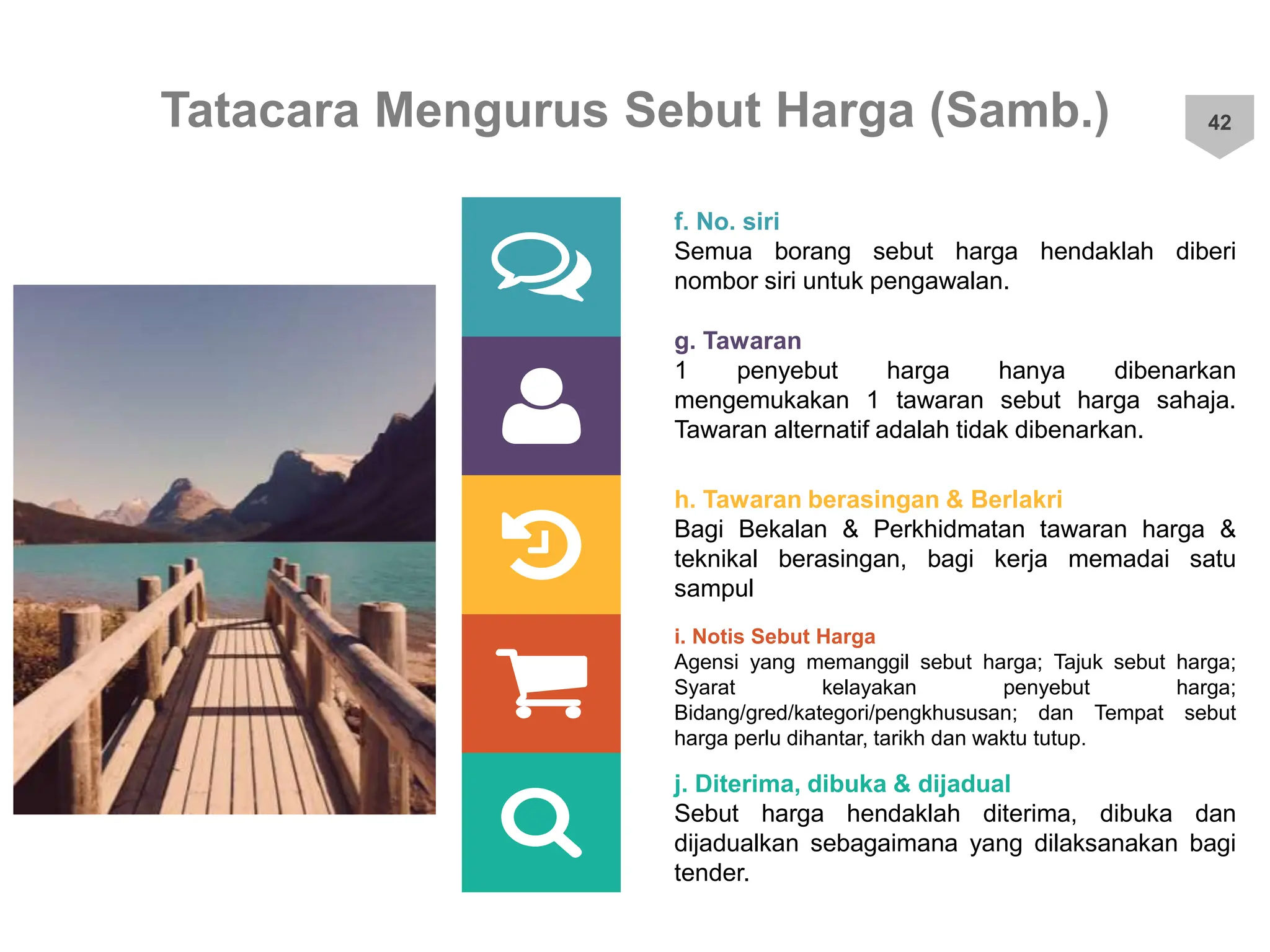 Tatacara Mengurus Sebut Harga (Samb.)

42

f. No. siri
Semua borang sebut harga hendaklah diberi nombor siri untuk pengawalan.

g. Tawaran
1 penyebut harga hanya dibenarkan mengemukakan 1 tawaran sebut harga sahaja. Tawaran alternatif adalah tidak dibenarkan.

h. Tawaran berasingan & Berlakri
Bagi Bekalan & Perkhidmatan tawaran harga & teknikal berasingan, bagi kerja memadai satu sampul

i. Notis Sebut Harga
Agensi yang memanggil sebut harga; Tajuk sebut harga; Syarat kelayakan penyebut harga; Bidang/gred/kategori/pengkhususan; dan Tempat sebut harga perlu dihantar, tarikh dan waktu tutup.

j. Diterima, dibuka & dijadual
Sebut harga hendaklah diterima, dibuka dan dijadualkan sebagaimana yang dilaksanakan bagi tender.